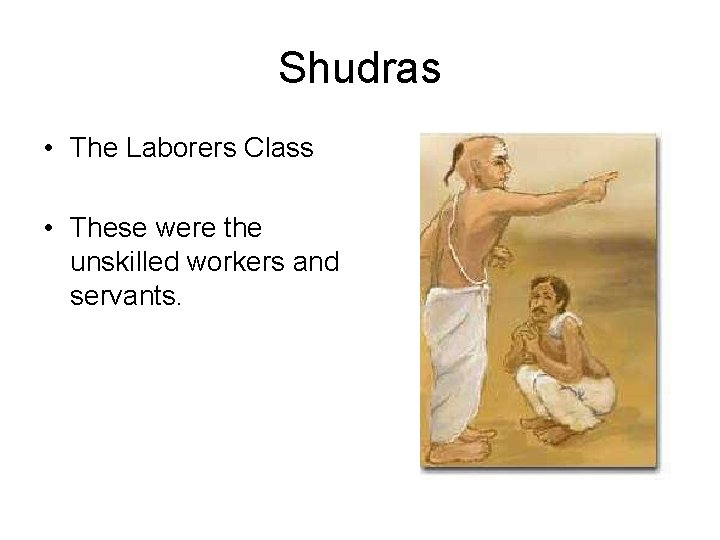 Shudras

• The Laborers Class

• These were the unskilled workers and servants.